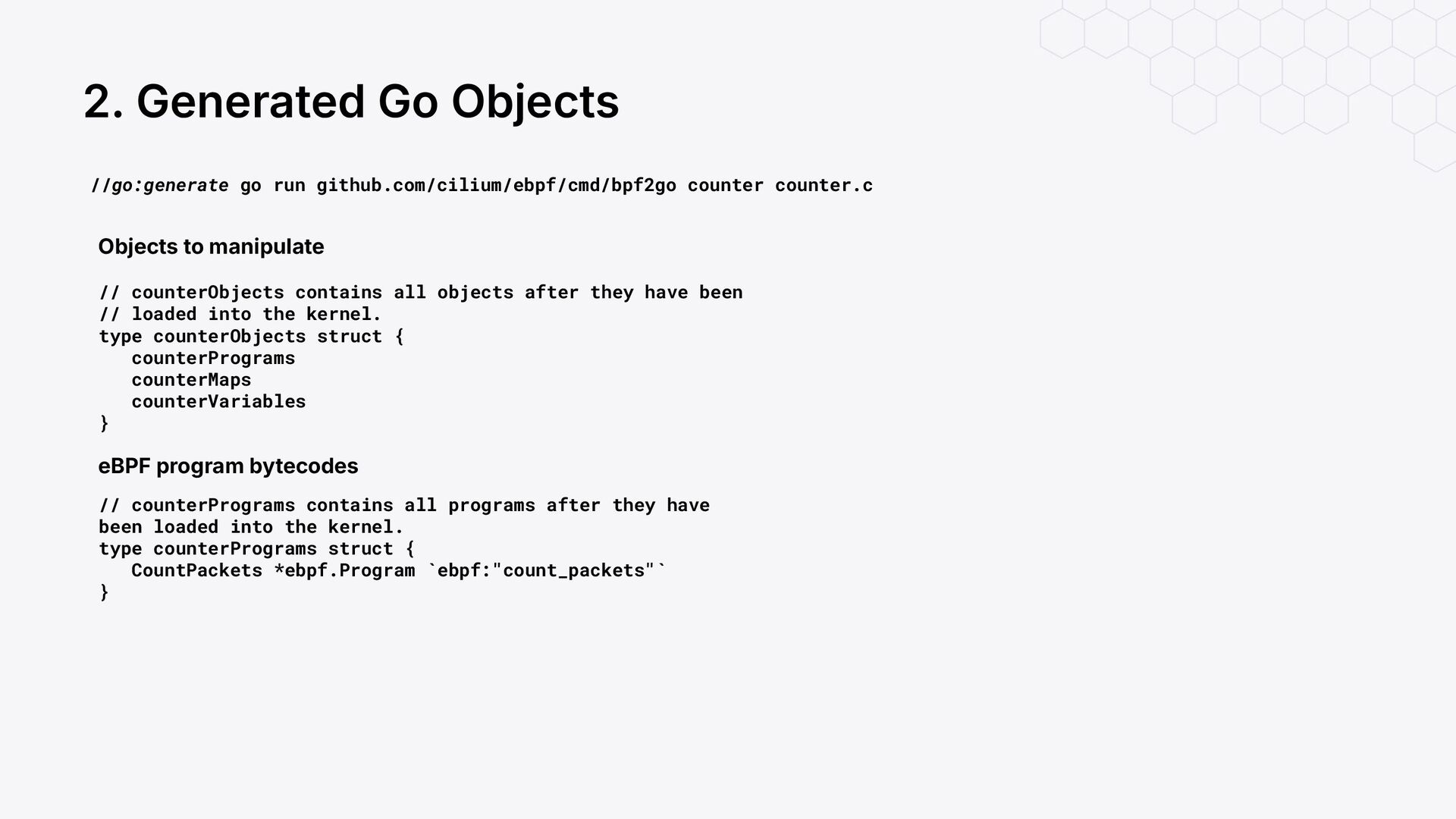 2. Generated Go Objects

//go:generate go run github.com/cilium/ebpf/cmd/bpf2go counter counter.c

Objects to manipulate

// counterObjects contains all objects after they have been
// loaded into the kernel.
type counterObjects struct {
   counterPrograms
   counterMaps
   counterVariables
}

eBPF program bytecodes

// counterPrograms contains all programs after they have
been loaded into the kernel.
type counterPrograms struct {
   CountPackets *ebpf.Program `ebpf:"count_packets"`
}